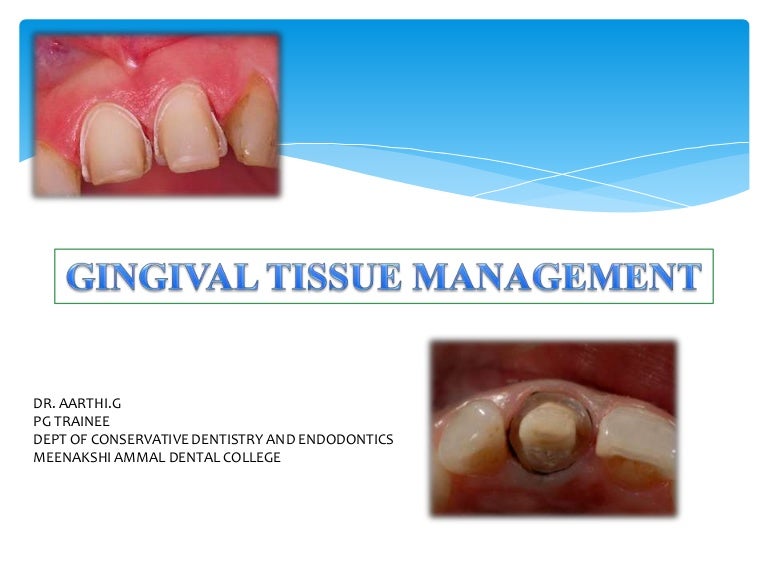 GINGIVAL TISSUE MANAGEMENT

DR. AARTHI.G
PG TRAINEE
DEPT OF CONSERVATIVE DENTISTRY AND ENDODONTICS
MEENAKSHI AMMAL DENTAL COLLEGE